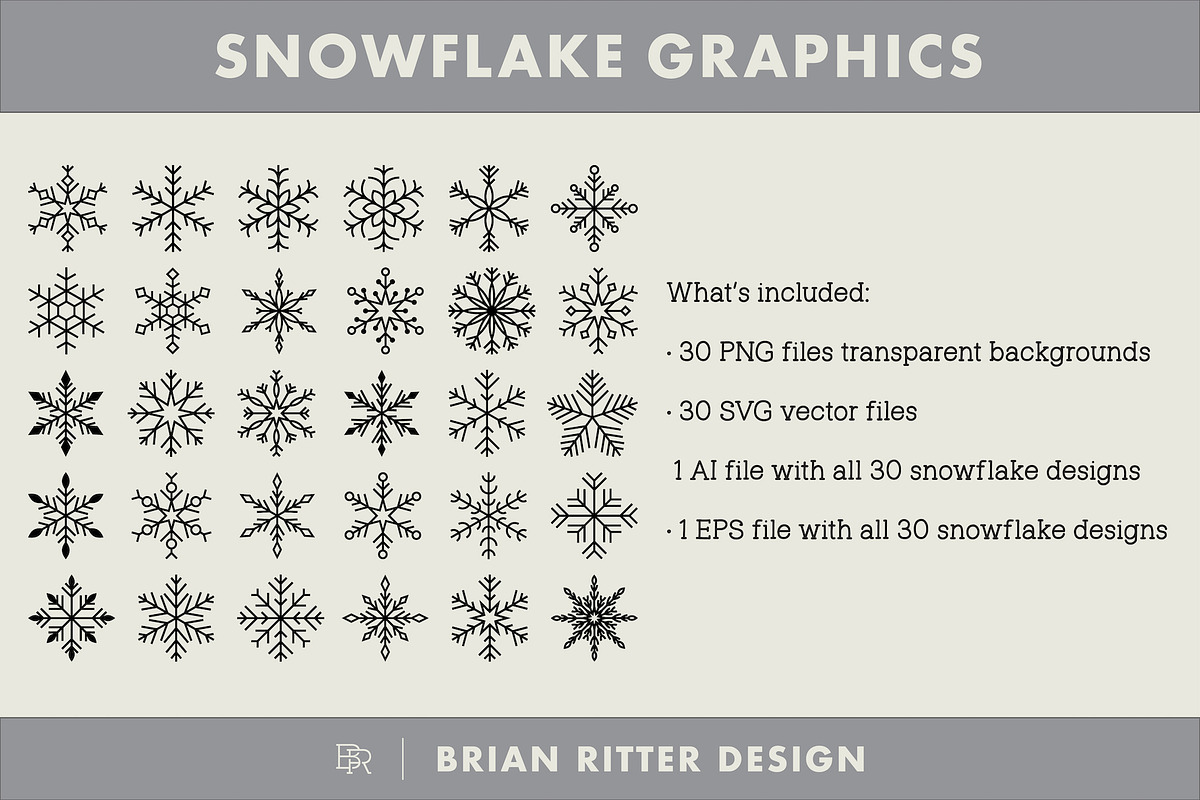 SNOWFLAKE GRAPHICS

What's included:

· 30 PNG files transparent backgrounds

· 30 SVG vector files

1 AI file with all 30 snowflake designs

· 1 EPS file with all 30 snowflake designs

BR | BRIAN RITTER DESIGN